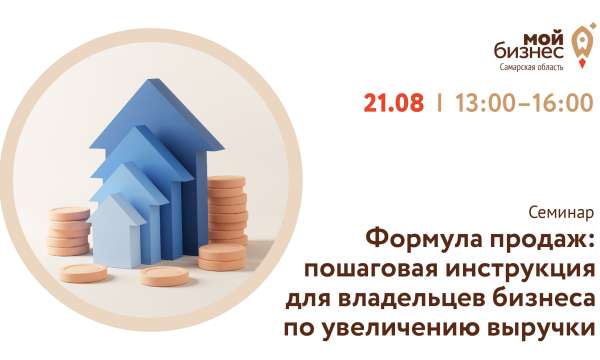 мой бизнес
Самарская область

21.08 | 13:00–16:00

Семинар

Формула продаж: пошаговая инструкция для владельцев бизнеса по увеличению выручки